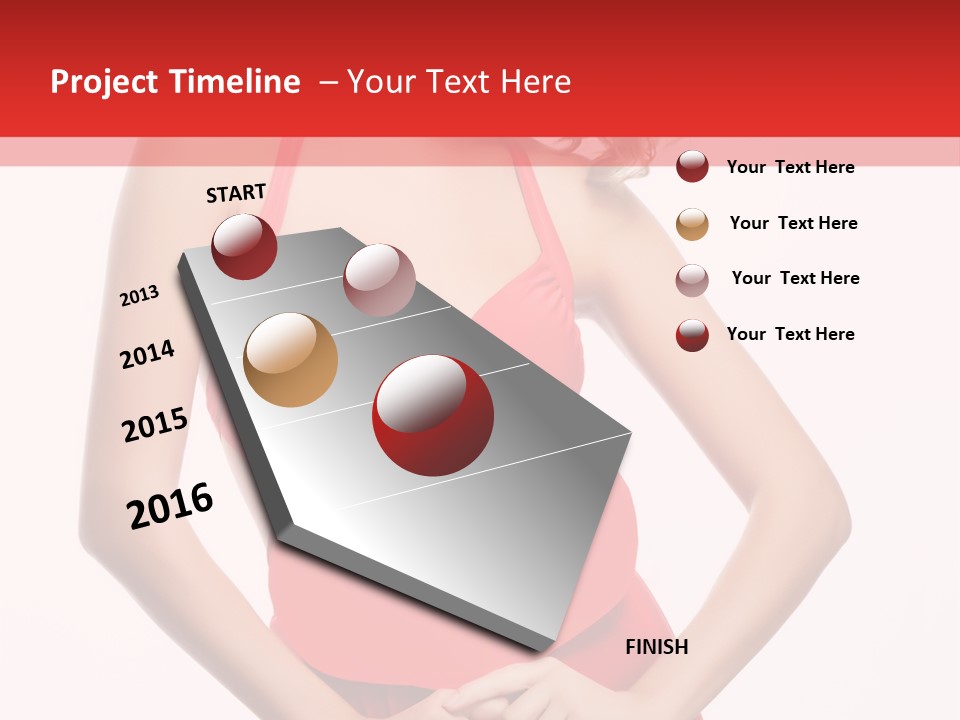 Project Timeline – Your Text Here

START

2013

2014

2015

2016

FINISH

Your Text Here

Your Text Here

Your Text Here

Your Text Here